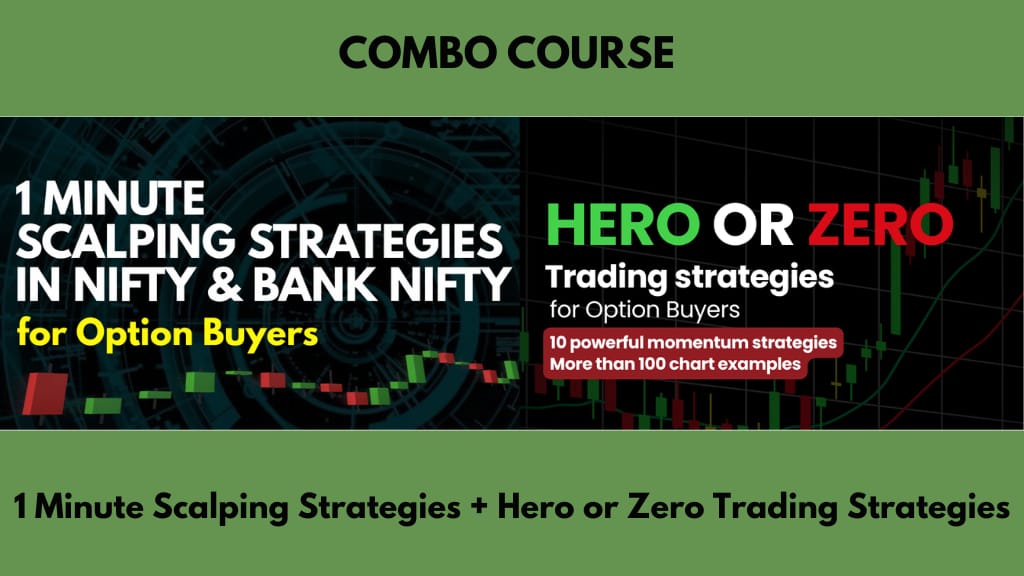 COMBO COURSE

1 MINUTE SCALPING STRATEGIES IN NIFTY & BANK NIFTY
for Option Buyers

HERO OR ZERO
Trading strategies
for Option Buyers
10 powerful momentum strategies
More than 100 chart examples

1 Minute Scalping Strategies + Hero or Zero Trading Strategies